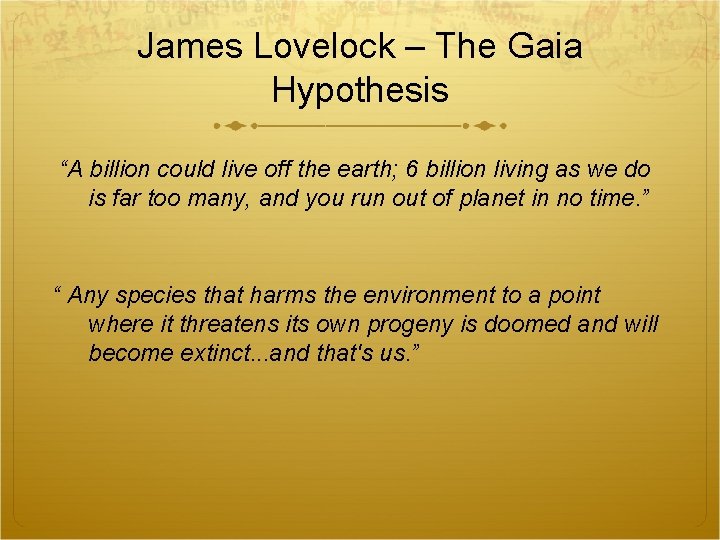 James Lovelock – The Gaia Hypothesis

“A billion could live off the earth; 6 billion living as we do is far too many, and you run out of planet in no time.”

“ Any species that harms the environment to a point where it threatens its own progeny is doomed and will become extinct...and that's us.”